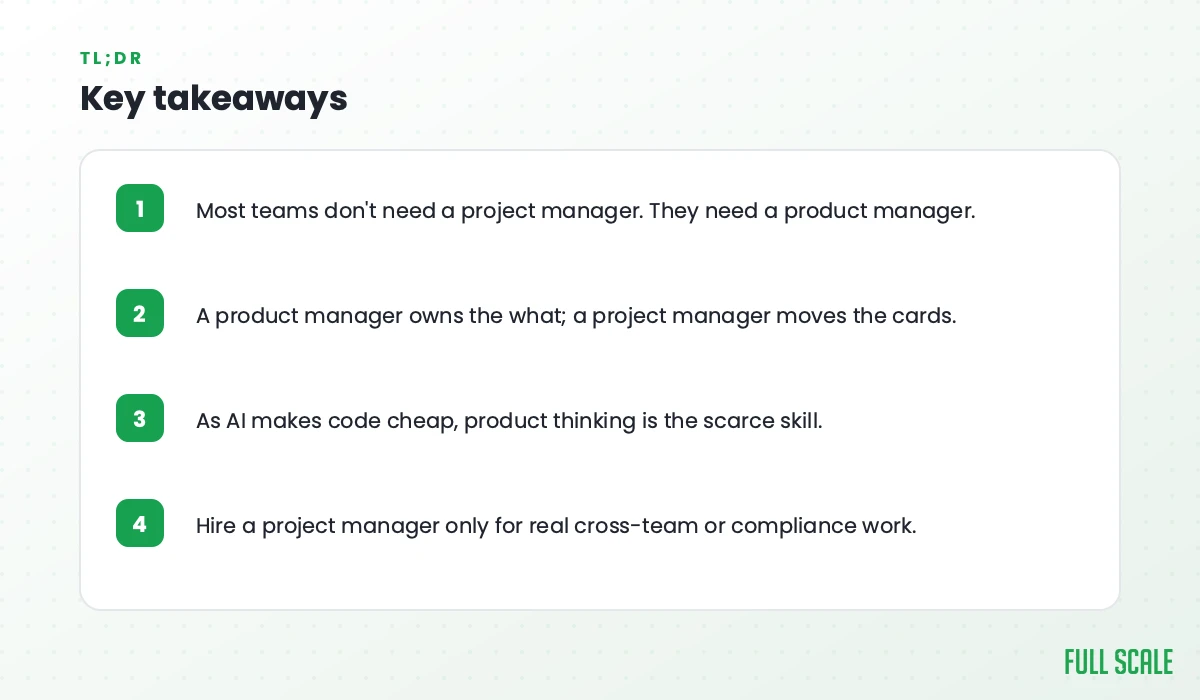 TL;DR

Key takeaways

1 Most teams don't need a project manager. They need a product manager.

2 A product manager owns the what; a project manager moves the cards.

3 As AI makes code cheap, product thinking is the scarce skill.

4 Hire a project manager only for real cross-team or compliance work.

FULL SCALE